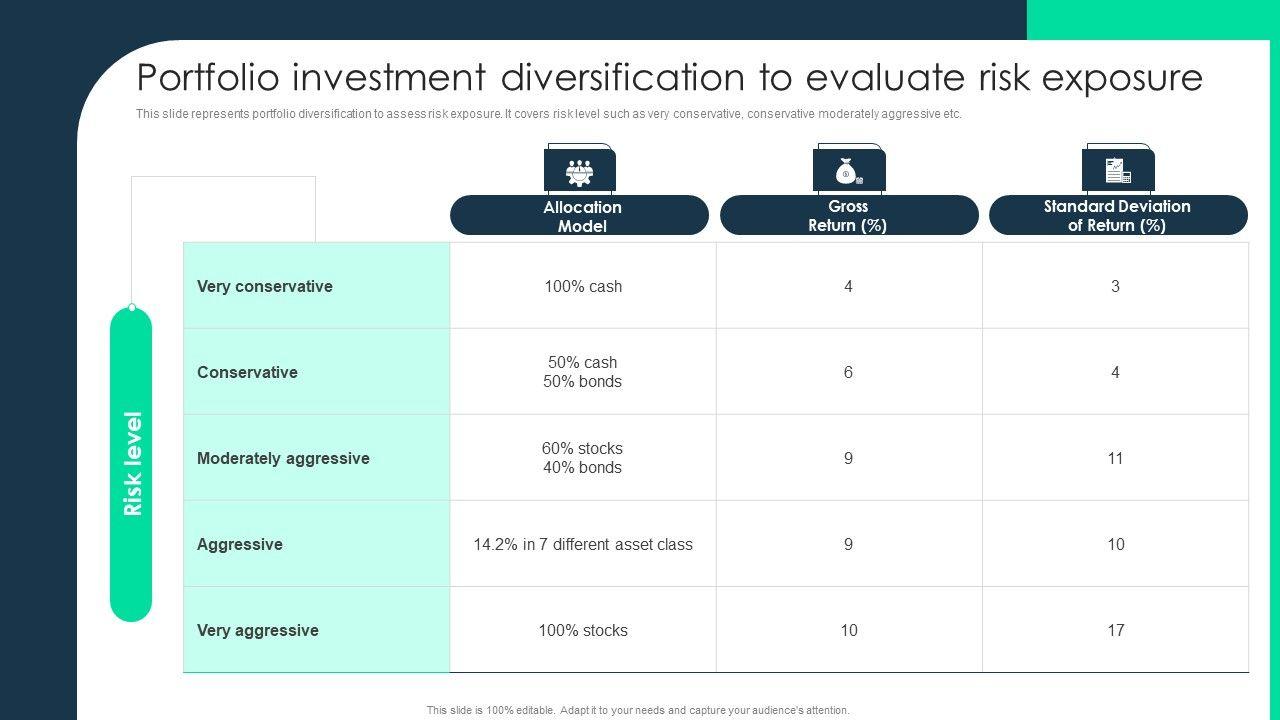 Portfolio investment diversification to evaluate risk exposure

This slide represents portfolio diversification to assess risk exposure. It covers risk level such as very conservative, conservative moderately aggressive etc.

Risk level

| | Allocation Model | Gross Return (%) | Standard Deviation of Return (%) |
|---|---|---|---|
| Very conservative | 100% cash | 4 | 3 |
| Conservative | 50% cash 50% bonds | 6 | 4 |
| Moderately aggressive | 60% stocks 40% bonds | 9 | 11 |
| Aggressive | 14.2% in 7 different asset class | 9 | 10 |
| Very aggressive | 100% stocks | 10 | 17 |

This slide is 100% editable. Adapt it to your needs and capture your audience's attention.